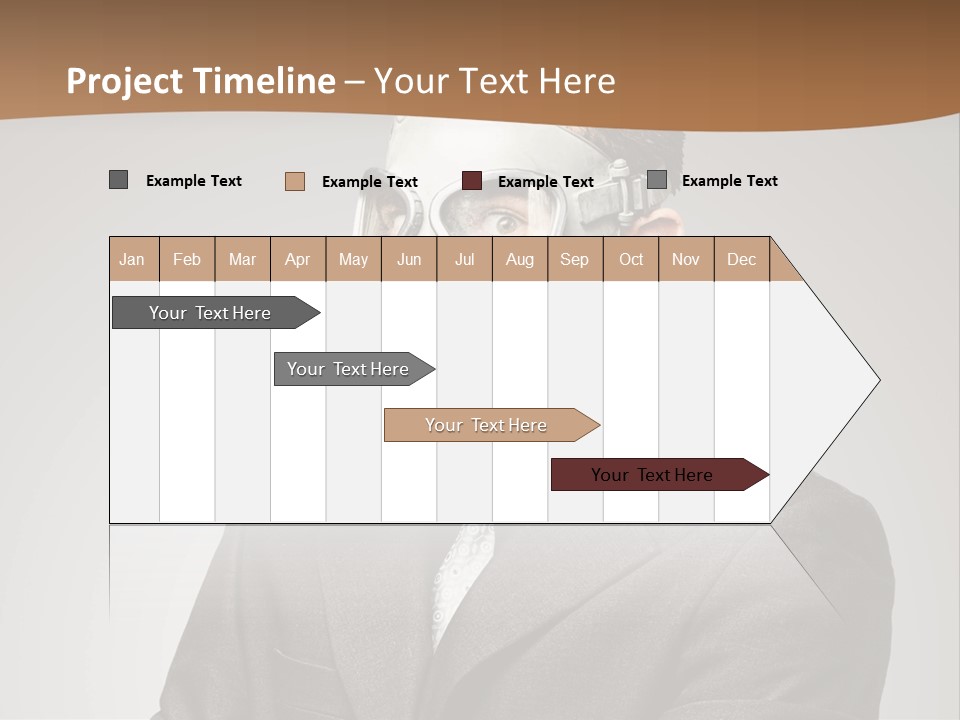 Project Timeline – Your Text Here

Example Text Example Text Example Text Example Text

| Jan | Feb | Mar | Apr | May | Jun | Jul | Aug | Sep | Oct | Nov | Dec |
|---|---|---|---|---|---|---|---|---|---|---|---|

Your Text Here

Your Text Here

Your Text Here

Your Text Here